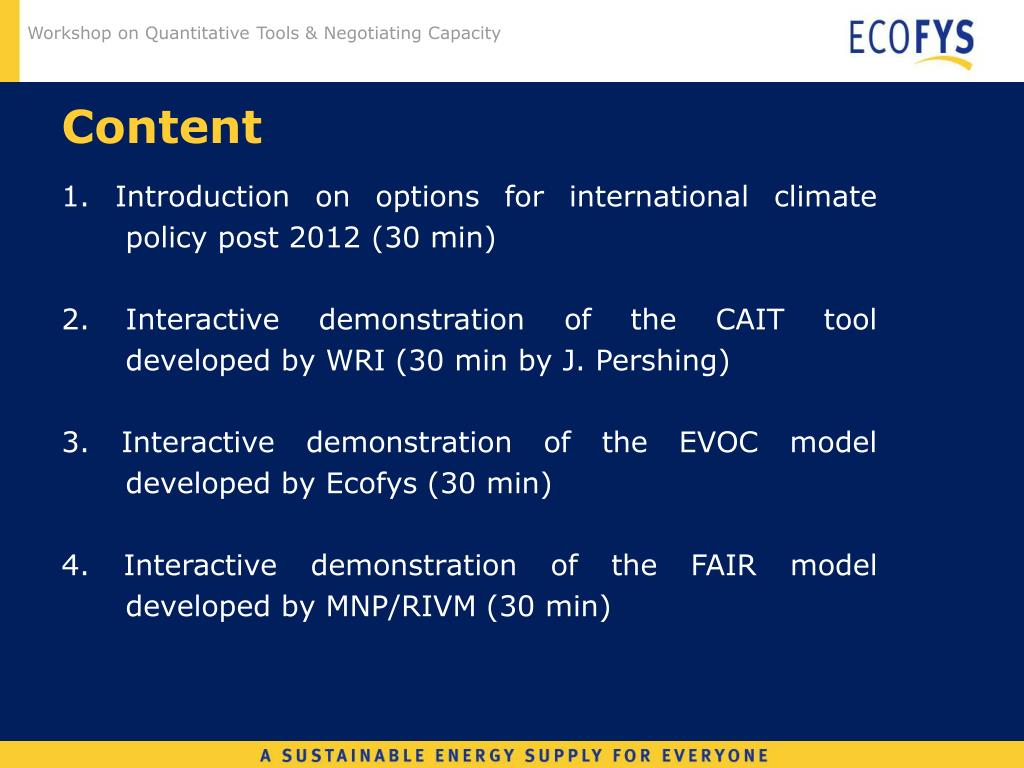 Workshop on Quantitative Tools & Negotiating Capacity

ECOFYS

Content

1. Introduction on options for international climate policy post 2012 (30 min)

2. Interactive demonstration of the CAIT tool developed by WRI (30 min by J. Pershing)

3. Interactive demonstration of the EVOC model developed by Ecofys (30 min)

4. Interactive demonstration of the FAIR model developed by MNP/RIVM (30 min)

A SUSTAINABLE ENERGY SUPPLY FOR EVERYONE